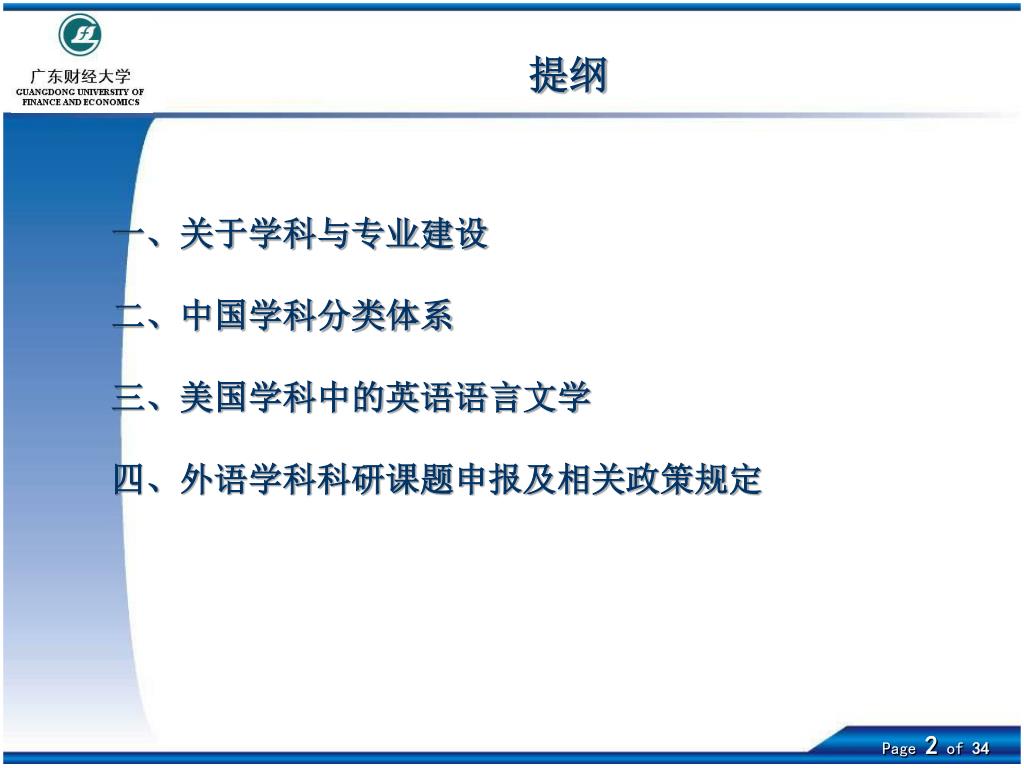 广东财经大学
GUANGDONG UNIVERSITY OF FINANCE AND ECONOMICS

提纲

一、关于学科与专业建设

二、中国学科分类体系

三、美国学科中的英语语言文学

四、外语学科科研课题申报及相关政策规定

Page 2 of 34